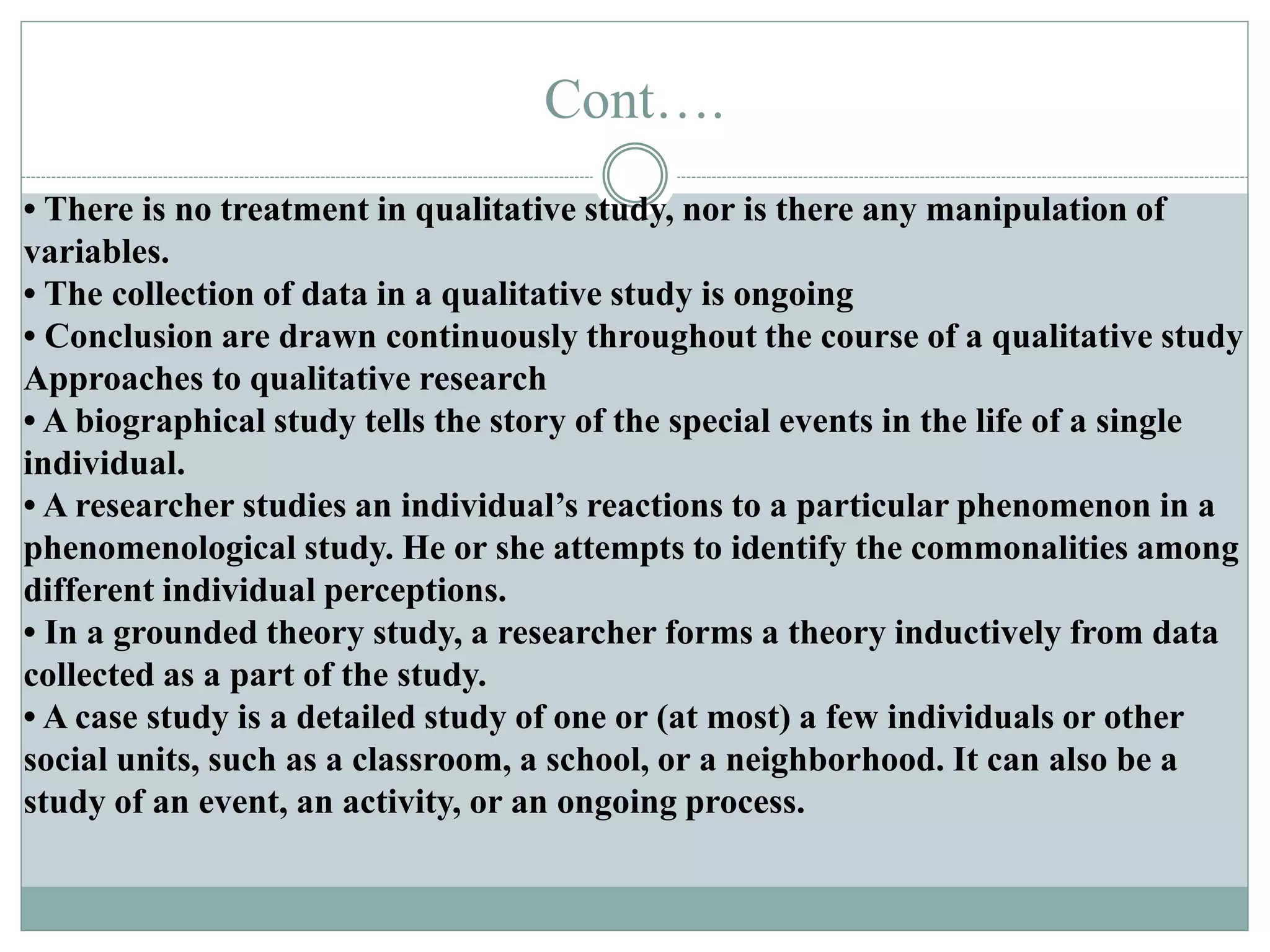 Cont….

• There is no treatment in qualitative study, nor is there any manipulation of variables.
• The collection of data in a qualitative study is ongoing
• Conclusion are drawn continuously throughout the course of a qualitative study
Approaches to qualitative research
• A biographical study tells the story of the special events in the life of a single individual.
• A researcher studies an individual’s reactions to a particular phenomenon in a phenomenological study. He or she attempts to identify the commonalities among different individual perceptions.
• In a grounded theory study, a researcher forms a theory inductively from data collected as a part of the study.
• A case study is a detailed study of one or (at most) a few individuals or other social units, such as a classroom, a school, or a neighborhood. It can also be a study of an event, an activity, or an ongoing process.